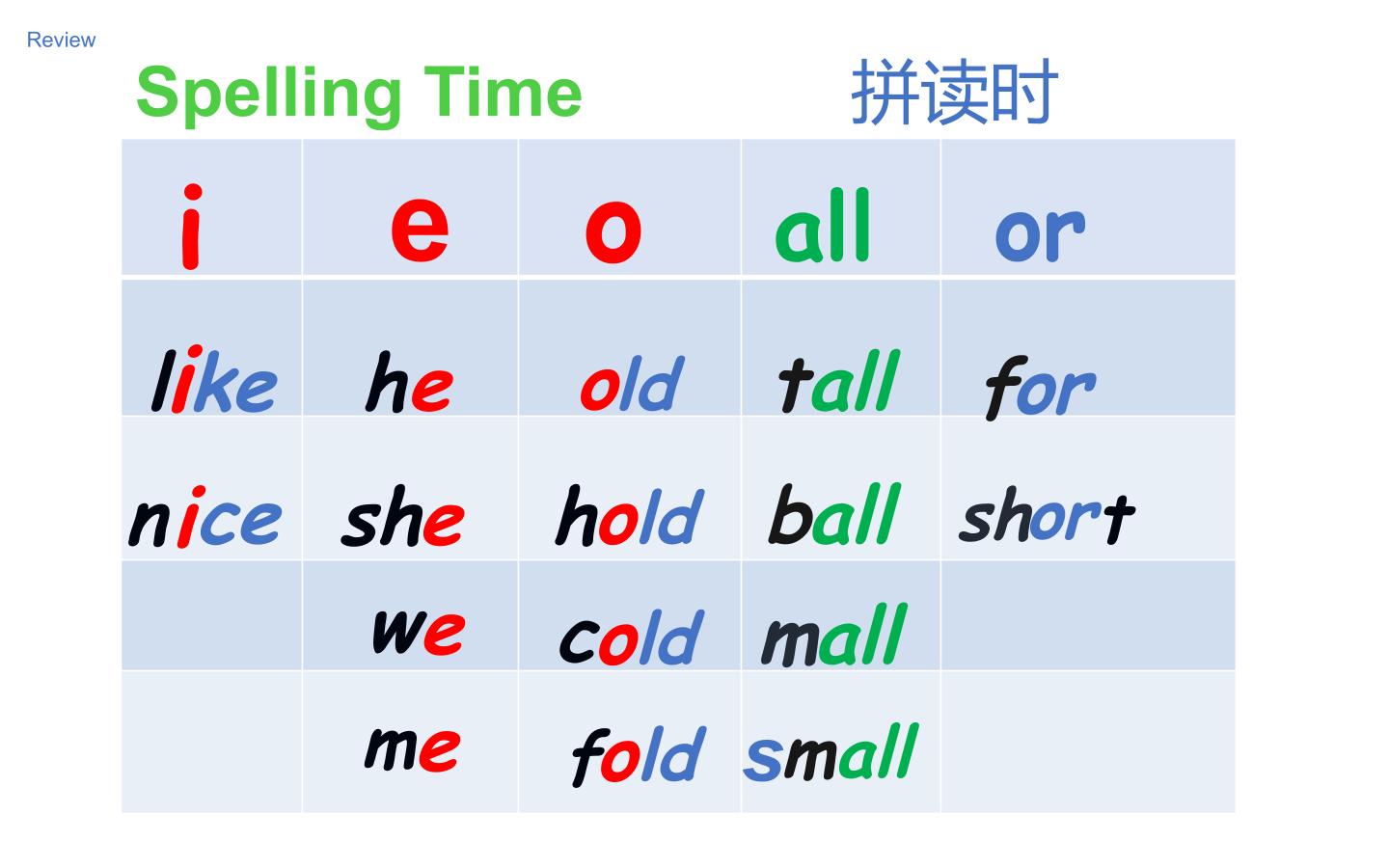 Review

Spelling Time 拼读时

| i | e | o | all | or |
|---|---|---|---|---|
| like | he | old | tall | for |
| nice | she | hold | ball | short |
|  | we | cold | mall |  |
|  | me | fold | small |  |